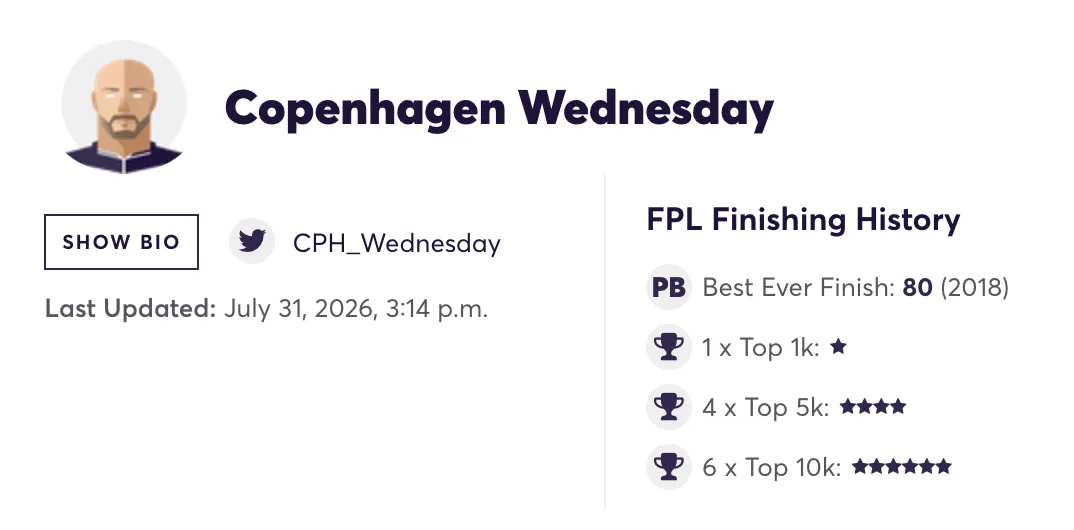 Copenhagen Wednesday

SHOW BIO

CPH_Wednesday

Last Updated: July 31, 2026, 3:14 p.m.

FPL Finishing History

PB Best Ever Finish: 80 (2018)

1 x Top 1k: ★

4 x Top 5k: ★★★★

6 x Top 10k: ★★★★★★